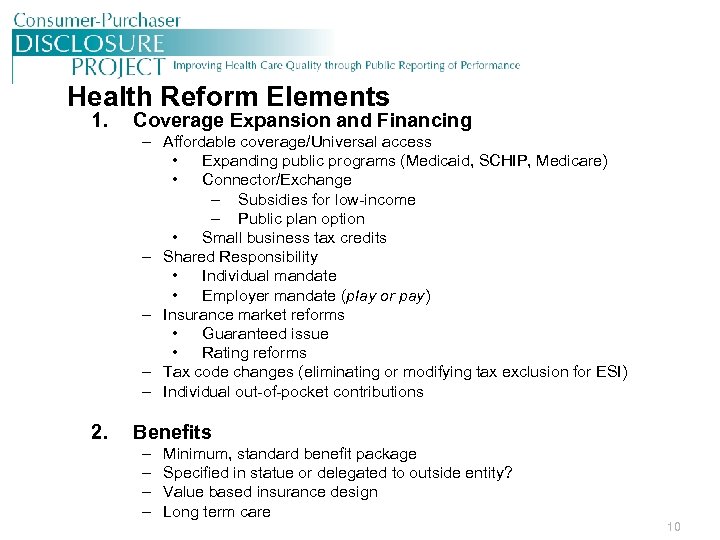 Consumer-Purchaser
DISCLOSURE
PROJECT Improving Health Care Quality through Public Reporting of Performance

Health Reform Elements

1. Coverage Expansion and Financing
– Affordable coverage/Universal access
• Expanding public programs (Medicaid, SCHIP, Medicare)
• Connector/Exchange
– Subsidies for low-income
– Public plan option
• Small business tax credits
– Shared Responsibility
• Individual mandate
• Employer mandate (play or pay)
– Insurance market reforms
• Guaranteed issue
• Rating reforms
– Tax code changes (eliminating or modifying tax exclusion for ESI)
– Individual out-of-pocket contributions

2. Benefits
– Minimum, standard benefit package
– Specified in statue or delegated to outside entity?
– Value based insurance design
– Long term care

10